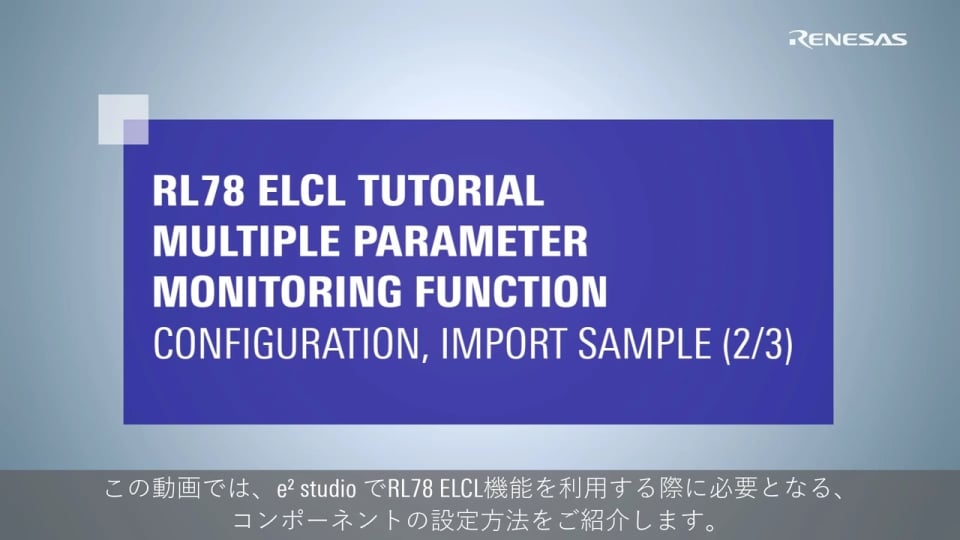 RENESAS

RL78 ELCL TUTORIAL
MULTIPLE PARAMETER
MONITORING FUNCTION
CONFIGURATION, IMPORT SAMPLE (2/3)

この動画では、e² studio でRL78 ELCL機能を利用する際に必要となる、コンポーネントの設定方法をご紹介します。